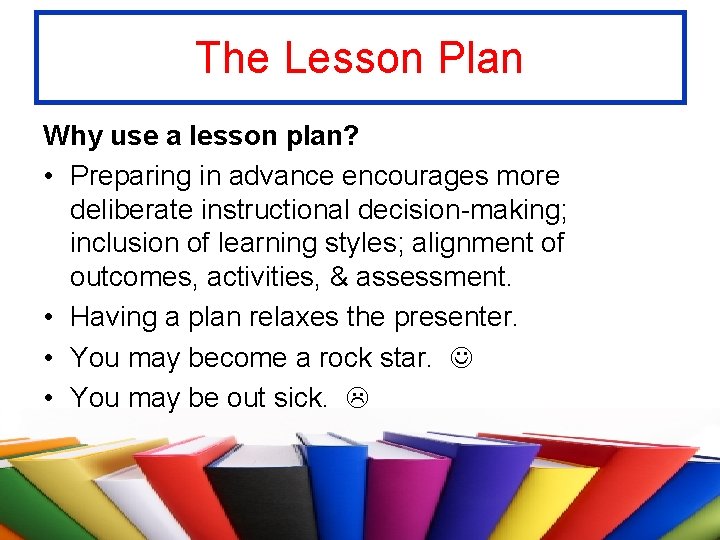 The Lesson Plan

Why use a lesson plan?

• Preparing in advance encourages more deliberate instructional decision-making; inclusion of learning styles; alignment of outcomes, activities, & assessment.
• Having a plan relaxes the presenter.
• You may become a rock star. ☺
• You may be out sick. ☹